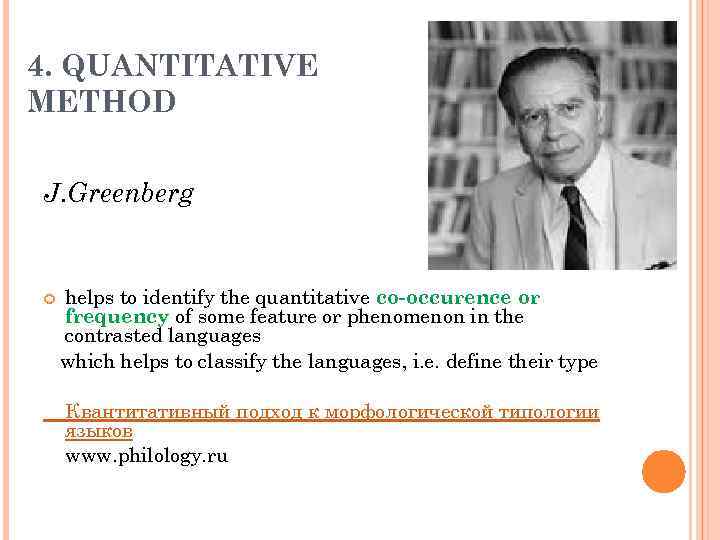 4. QUANTITATIVE METHOD

J.Greenberg

helps to identify the quantitative co-occurence or frequency of some feature or phenomenon in the contrasted languages

which helps to classify the languages, i.e. define their type

Квантитативный подход к морфологической типологии языков

www.philology.ru